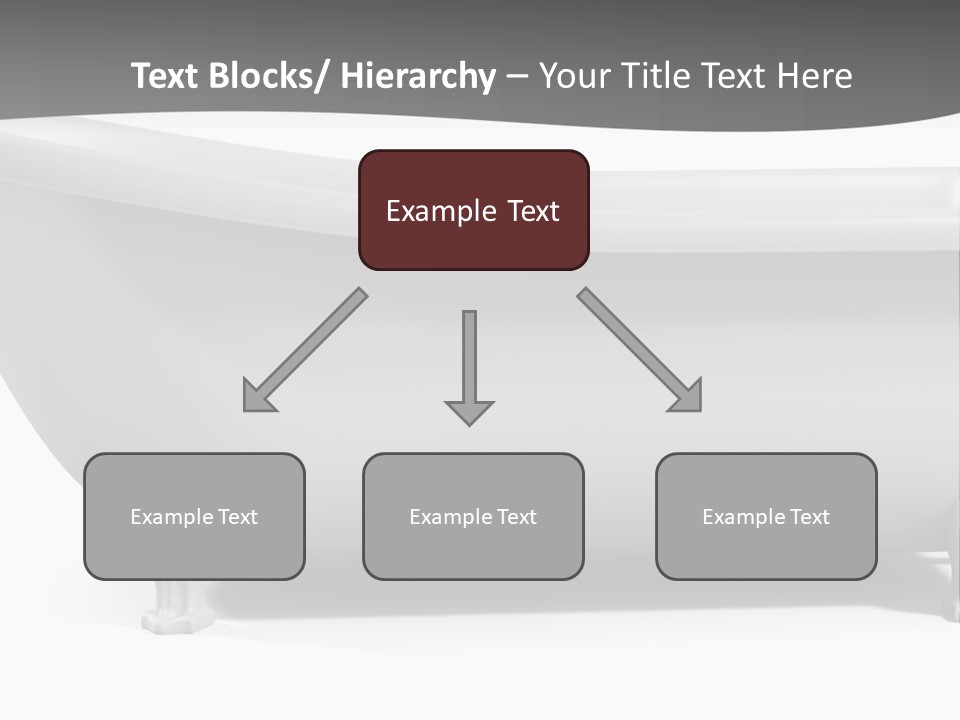 Text Blocks/ Hierarchy – Your Title Text Here

Example Text

Example Text

Example Text

Example Text